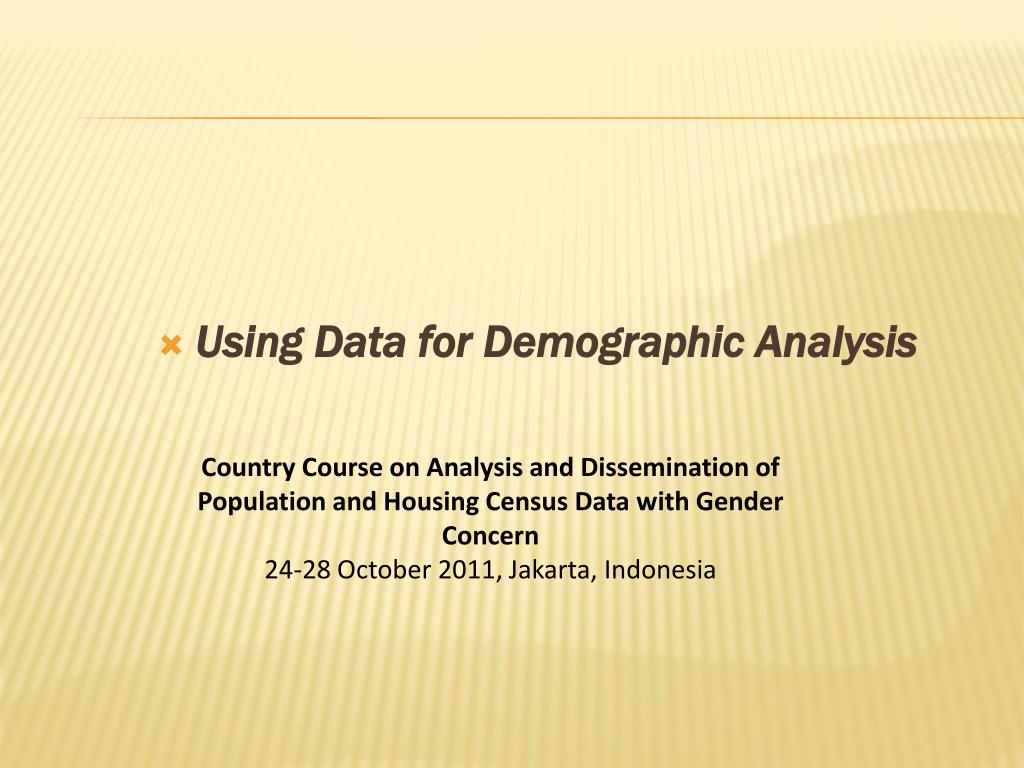 Using Data for Demographic Analysis

Country Course on Analysis and Dissemination of Population and Housing Census Data with Gender Concern
24-28 October 2011, Jakarta, Indonesia